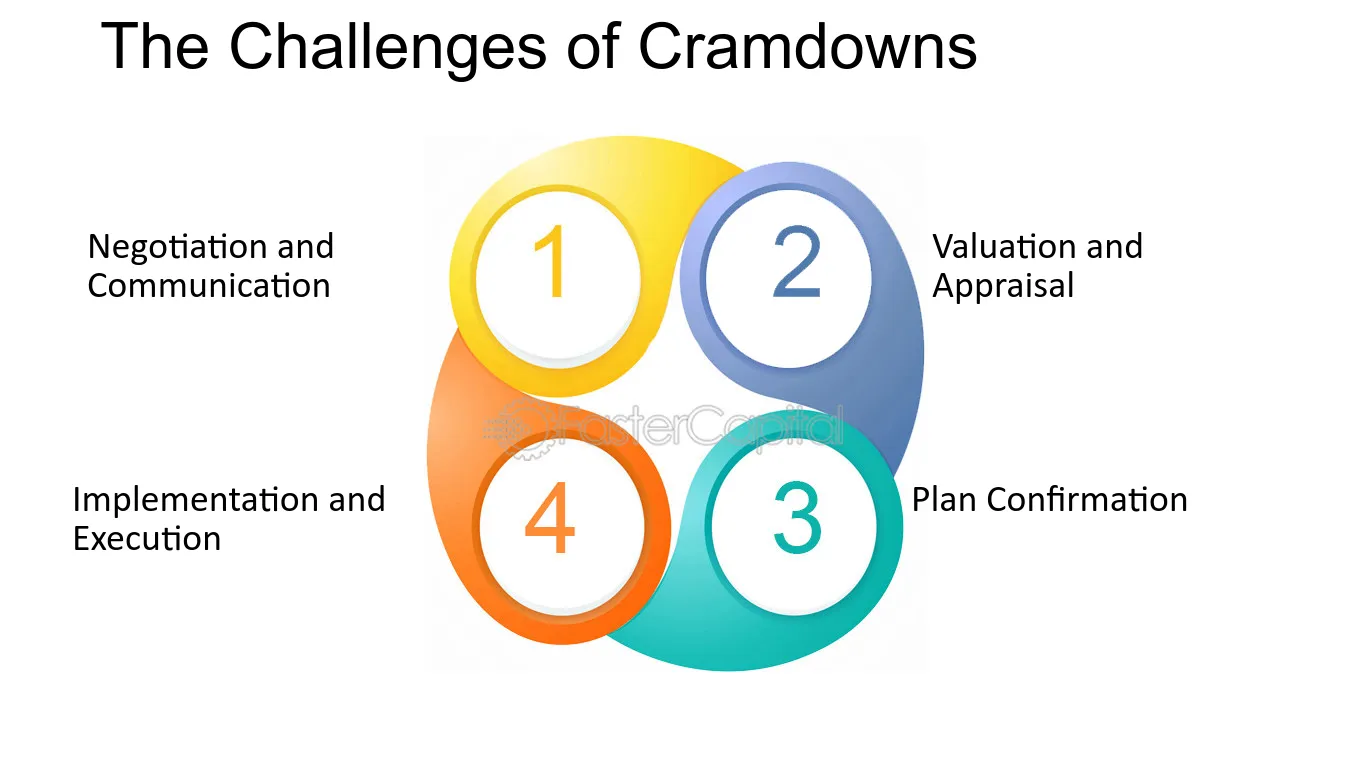 The Challenges of Cramdowns

Negotiation and Communication

1

2

Valuation and Appraisal

Implementation and Execution

4

3

Plan Confirmation

FasterCapital